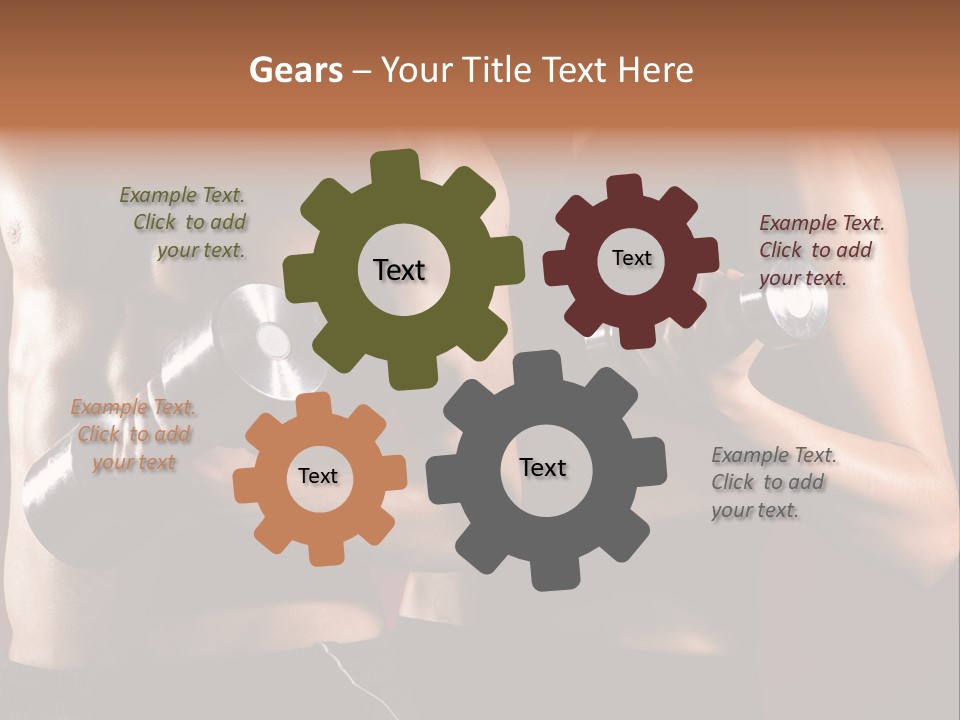 Gears – Your Title Text Here

Example Text.
Click to add
your text.

Text

Text

Example Text.
Click to add
your text.

Example Text.
Click to add
your text

Text

Text

Example Text.
Click to add
your text.